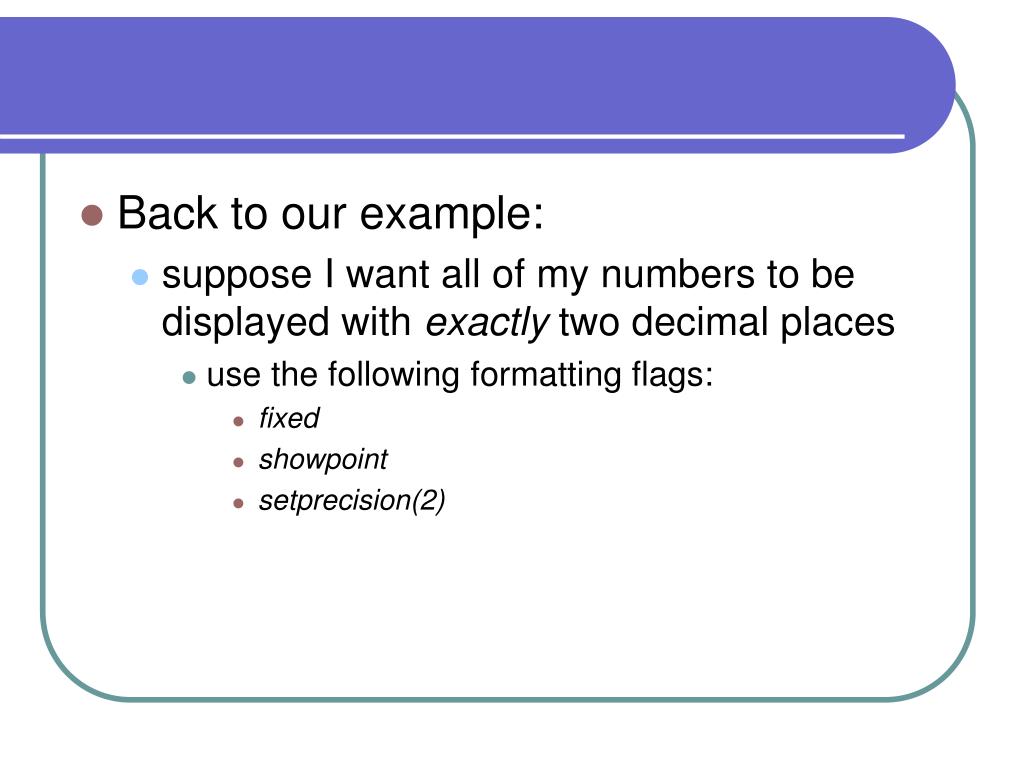 Back to our example:

suppose I want all of my numbers to be displayed with exactly two decimal places

use the following formatting flags:

fixed

showpoint

setprecision(2)